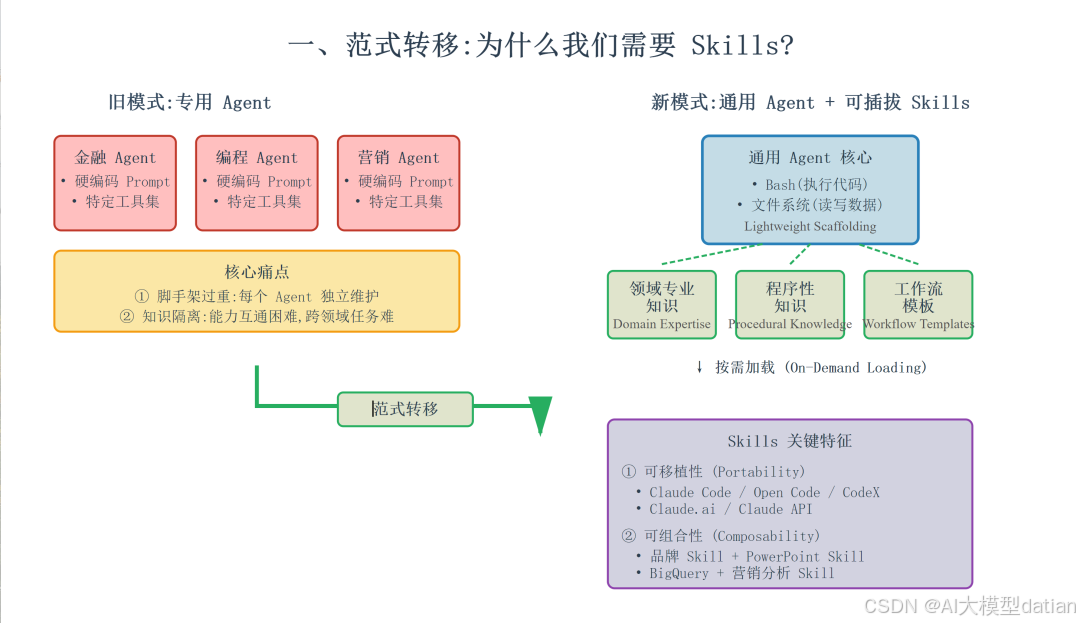 一、范式转移:为什么我们需要 Skills?

旧模式:专用 Agent

金融 Agent
• 硬编码 Prompt
• 特定工具集

编程 Agent
• 硬编码 Prompt
• 特定工具集

营销 Agent
• 硬编码 Prompt
• 特定工具集

核心痛点
① 脚手架过重:每个 Agent 独立维护
② 知识隔离:能力互通困难,跨领域任务难

范式转移

新模式:通用 Agent + 可插拔 Skills

通用 Agent 核心
• Bash(执行代码)
• 文件系统(读写数据)
Lightweight Scaffolding

领域专业知识
Domain Expertise

程序性知识
Procedural Knowledge

工作流模板
Workflow Templates

↓ 按需加载 (On-Demand Loading)

Skills 关键特征
① 可移植性 (Portability)
• Claude Code / Open Code / CodeX
• Claude.ai / Claude API
② 可组合性 (Composability)
• 品牌 Skill + PowerPoint Skill
• BigQuery + 营销分析 Skill

CSDN @AI大模型datian